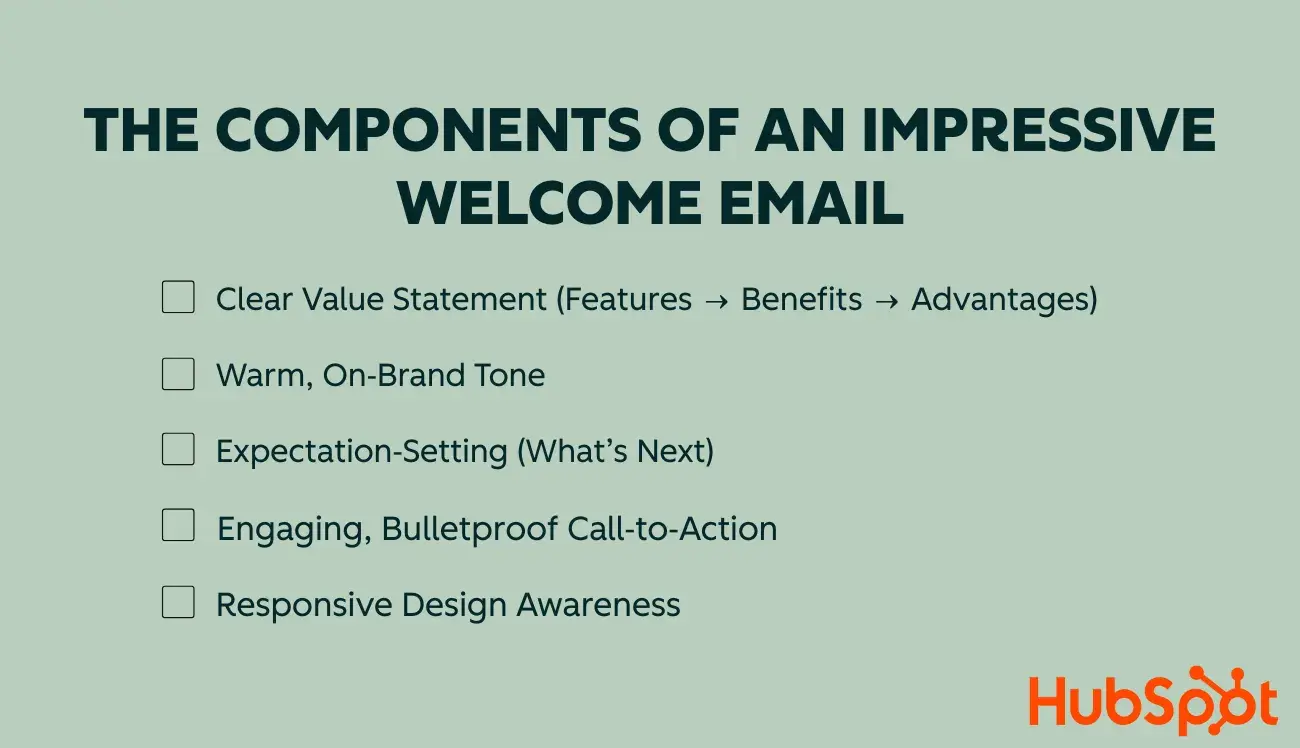 THE COMPONENTS OF AN IMPRESSIVE WELCOME EMAIL

☐ Clear Value Statement (Features → Benefits → Advantages)

☐ Warm, On-Brand Tone

☐ Expectation-Setting (What's Next)

☐ Engaging, Bulletproof Call-to-Action

☐ Responsive Design Awareness

HubSpot